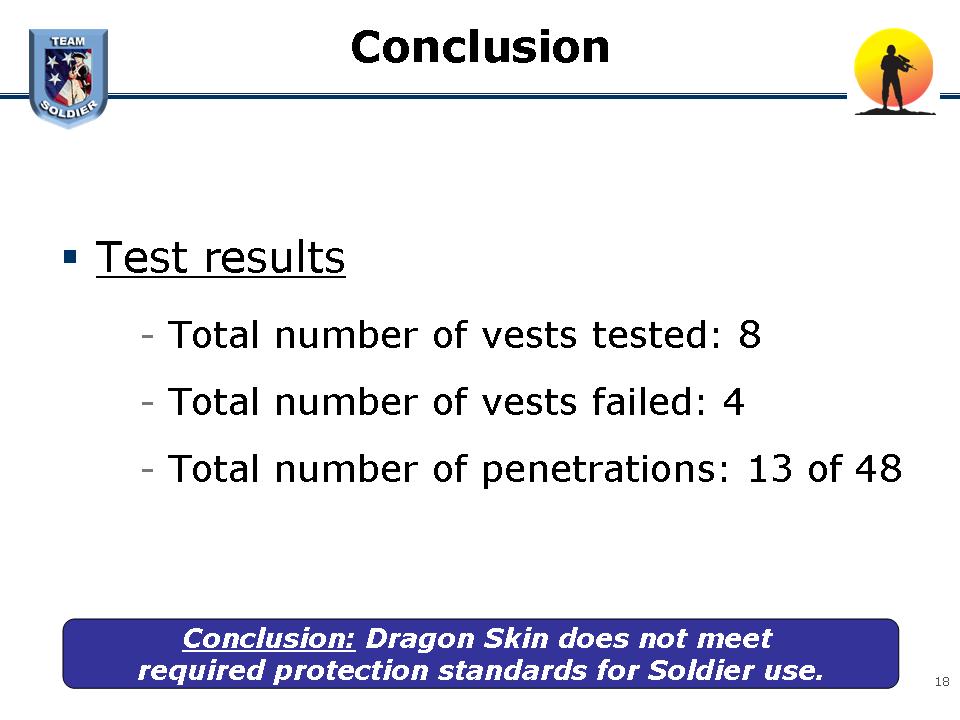 TEAM
SOLDIER

Conclusion

▪ Test results

- Total number of vests tested: 8

- Total number of vests failed: 4

- Total number of penetrations: 13 of 48

Conclusion: Dragon Skin does not meet required protection standards for Soldier use.

18